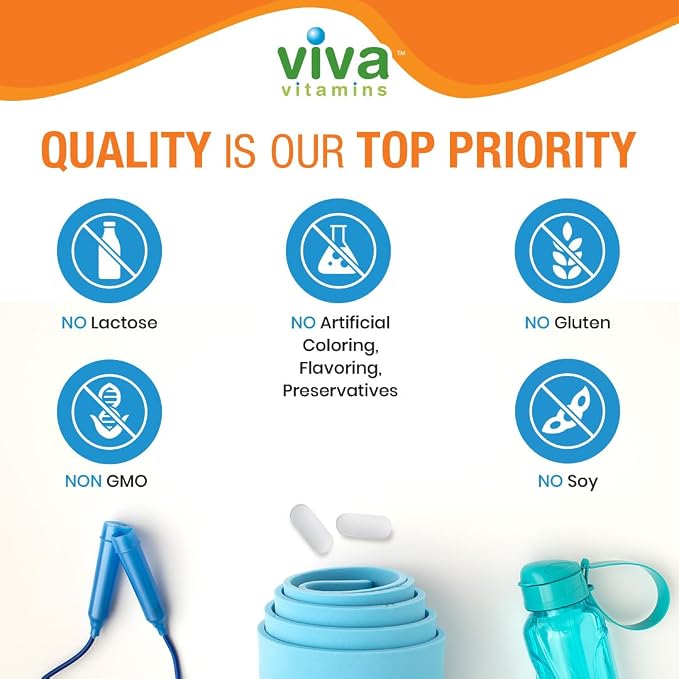 viva™
vitamins

QUALITY IS OUR TOP PRIORITY

NO Lactose

NO Artificial Coloring, Flavoring, Preservatives

NO Gluten

NON GMO

NO Soy